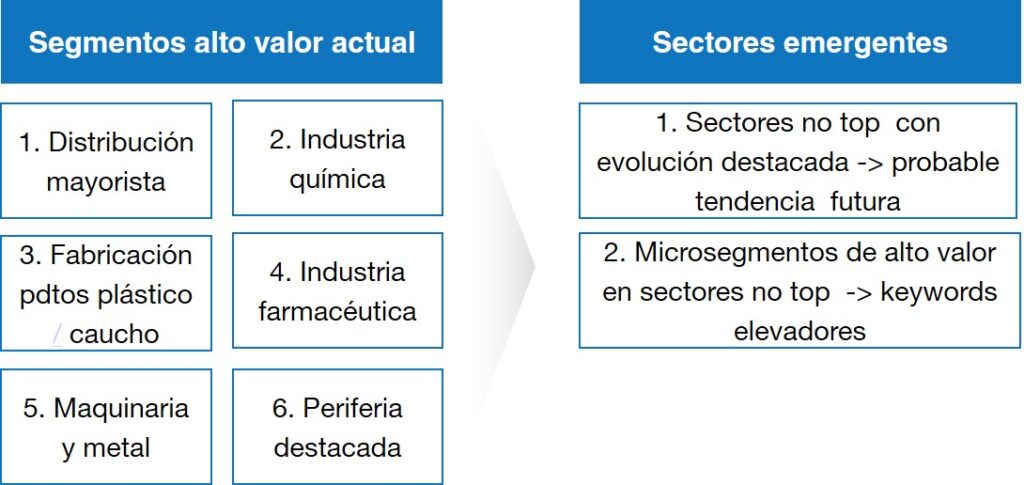 Segmentos alto valor actual

1. Distribución mayorista

2. Industria química

3. Fabricación pdtos plástico / caucho

4. Industria farmacéutica

5. Maquinaria y metal

6. Periferia destacada

Sectores emergentes

1. Sectores no top con evolución destacada -> probable tendencia futura

2. Microsegmentos de alto valor en sectores no top -> keywords elevadores